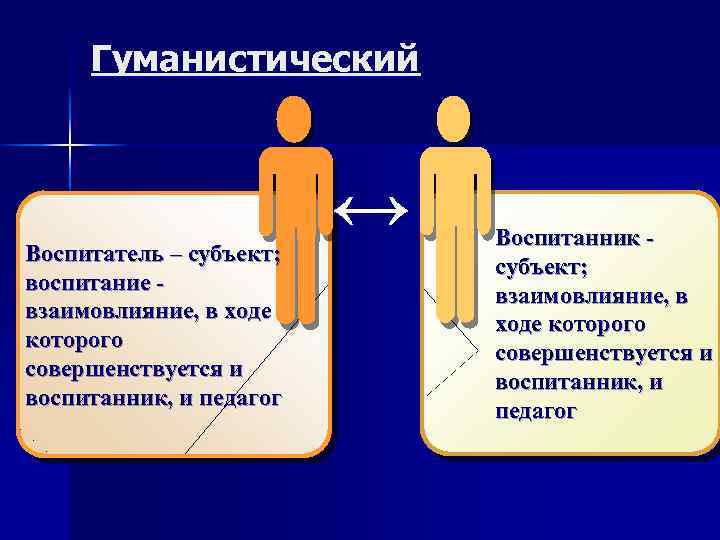 Гуманистический

Воспитатель – субъект; воспитание - взаимовлияние, в ходе которого совершенствуется и воспитанник, и педагог

Воспитанник - субъект; взаимовлияние, в ходе которого совершенствуется и воспитанник, и педагог